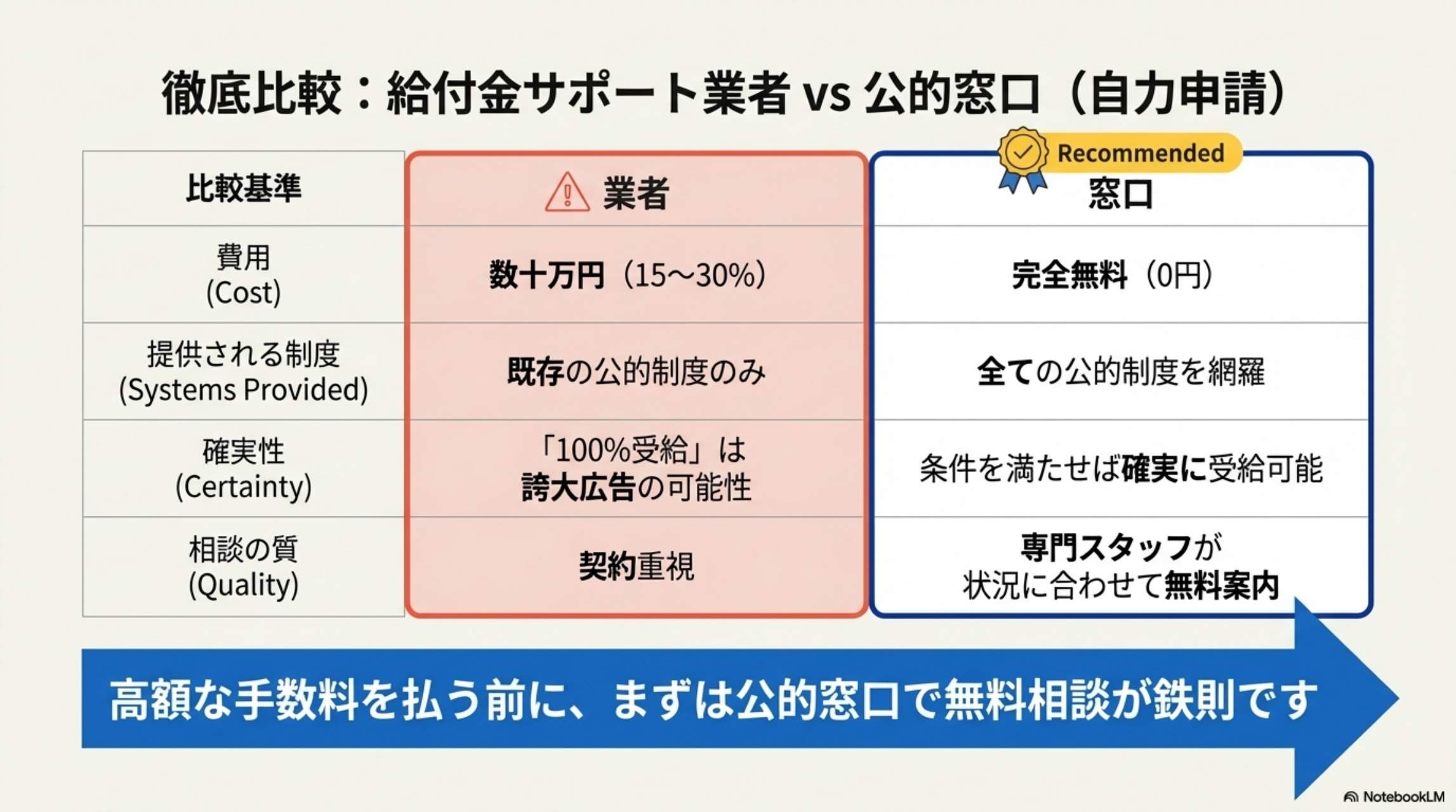 徹底比較：給付金サポート業者 vs 公的窓口（自力申請）

Recommended

| 比較基準 | 業者 | 窓口 |
|---|---|---|
| 費用 (Cost) | 数十万円（15〜30%） | 完全無料（0円） |
| 提供される制度 (Systems Provided) | 既存の公的制度のみ | 全ての公的制度を網羅 |
| 確実性 (Certainty) | 「100%受給」は誇大広告の可能性 | 条件を満たせば確実に受給可能 |
| 相談の質 (Quality) | 契約重視 | 専門スタッフが状況に合わせて無料案内 |

高額な手数料を払う前に、まずは公的窓口で無料相談が鉄則です

NotebookLM